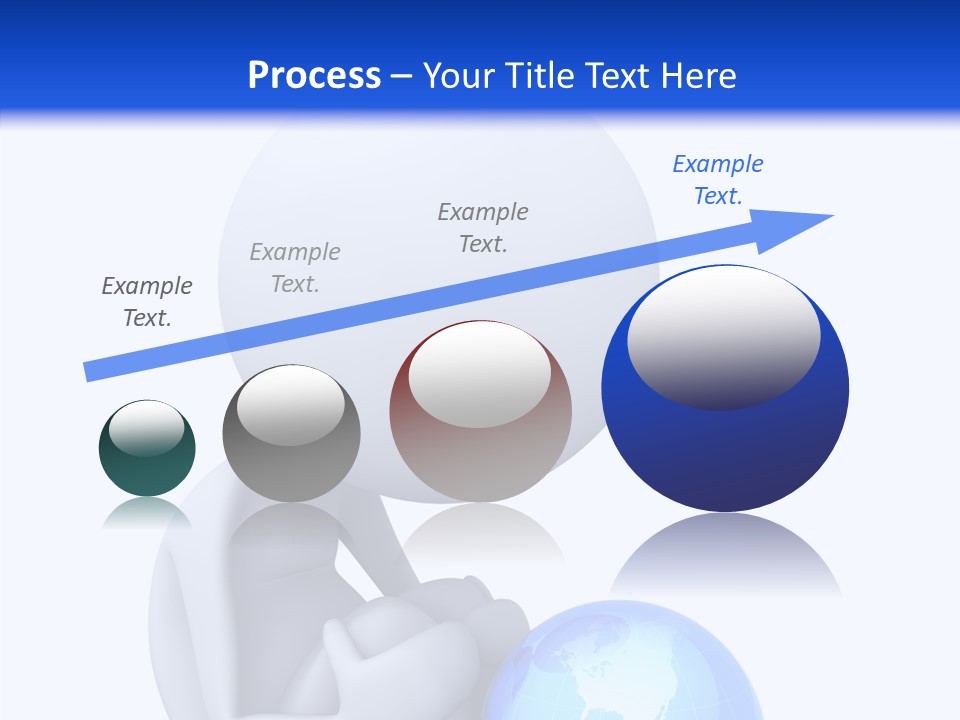 Process – Your Title Text Here

Example Text.

Example Text.

Example Text.

Example Text.